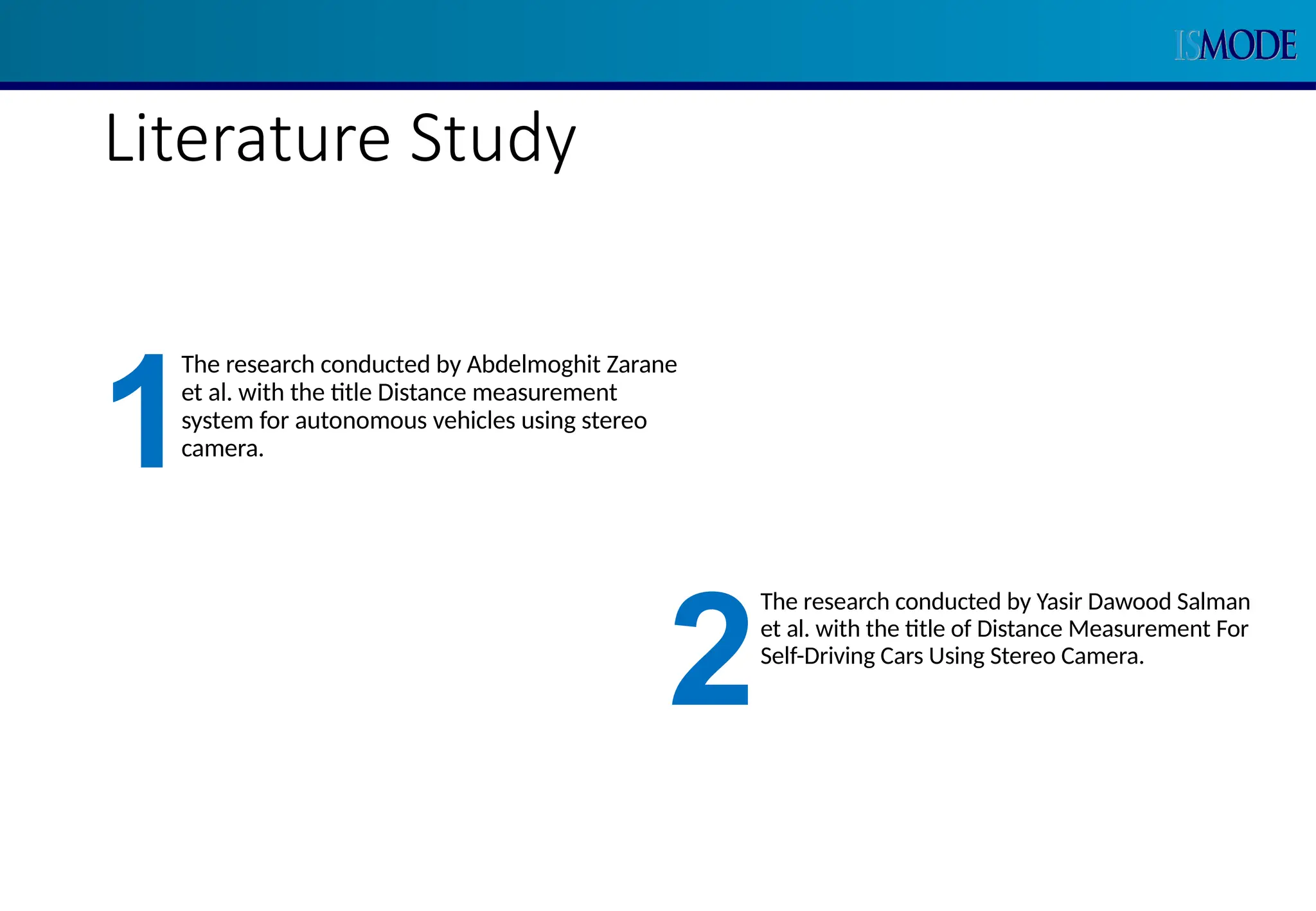 ISMODE

Literature Study

1

The research conducted by Abdelmoghit Zarane et al. with the title Distance measurement system for autonomous vehicles using stereo camera.

2

The research conducted by Yasir Dawood Salman et al. with the title of Distance Measurement For Self-Driving Cars Using Stereo Camera.